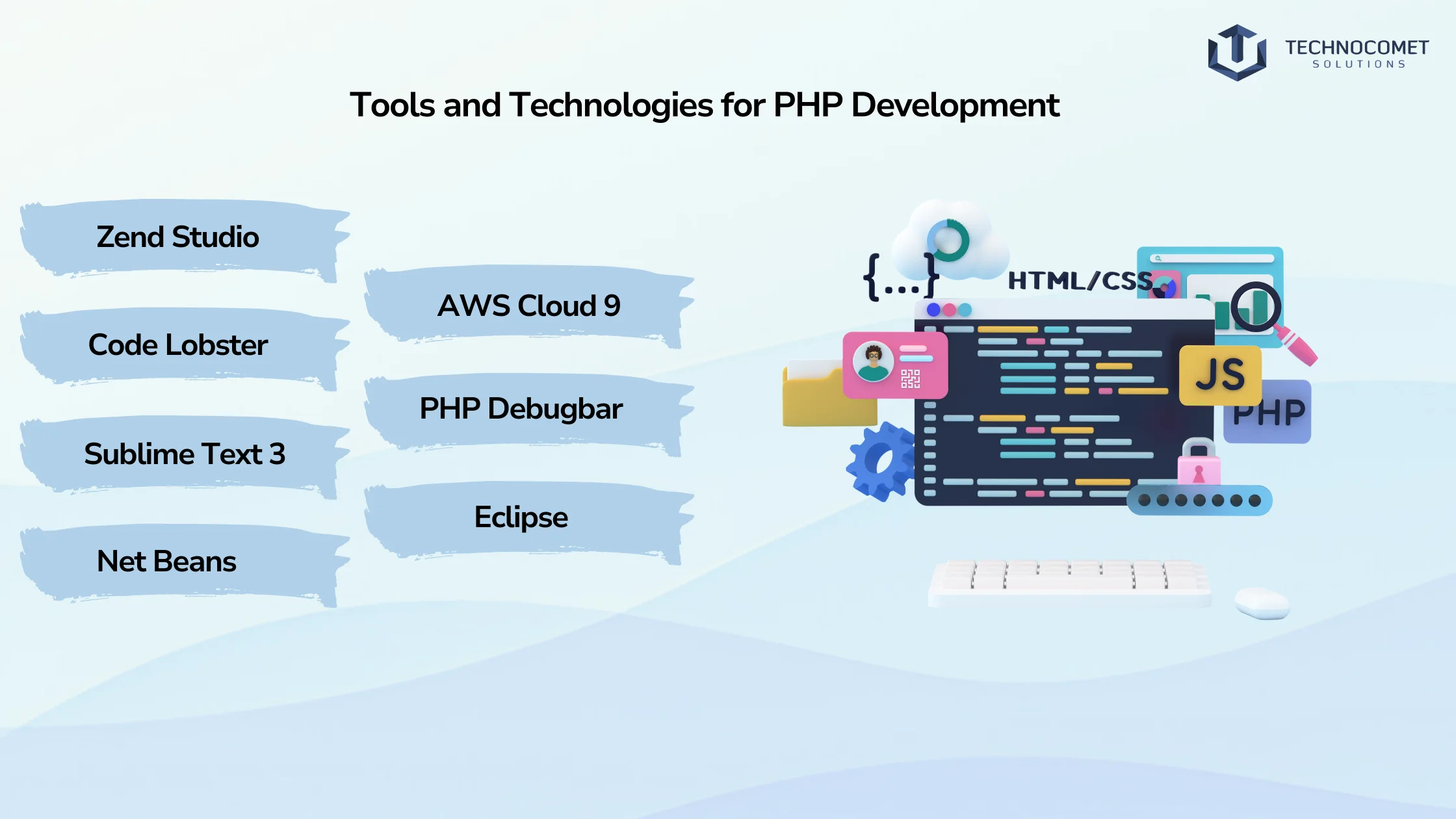 TECHNOCOMET
SOLUTIONS

Tools and Technologies for PHP Development

Zend Studio

Code Lobster

Sublime Text 3

Net Beans

AWS Cloud 9

PHP Debugbar

Eclipse

{...}

HTML/CSS

JS

PHP